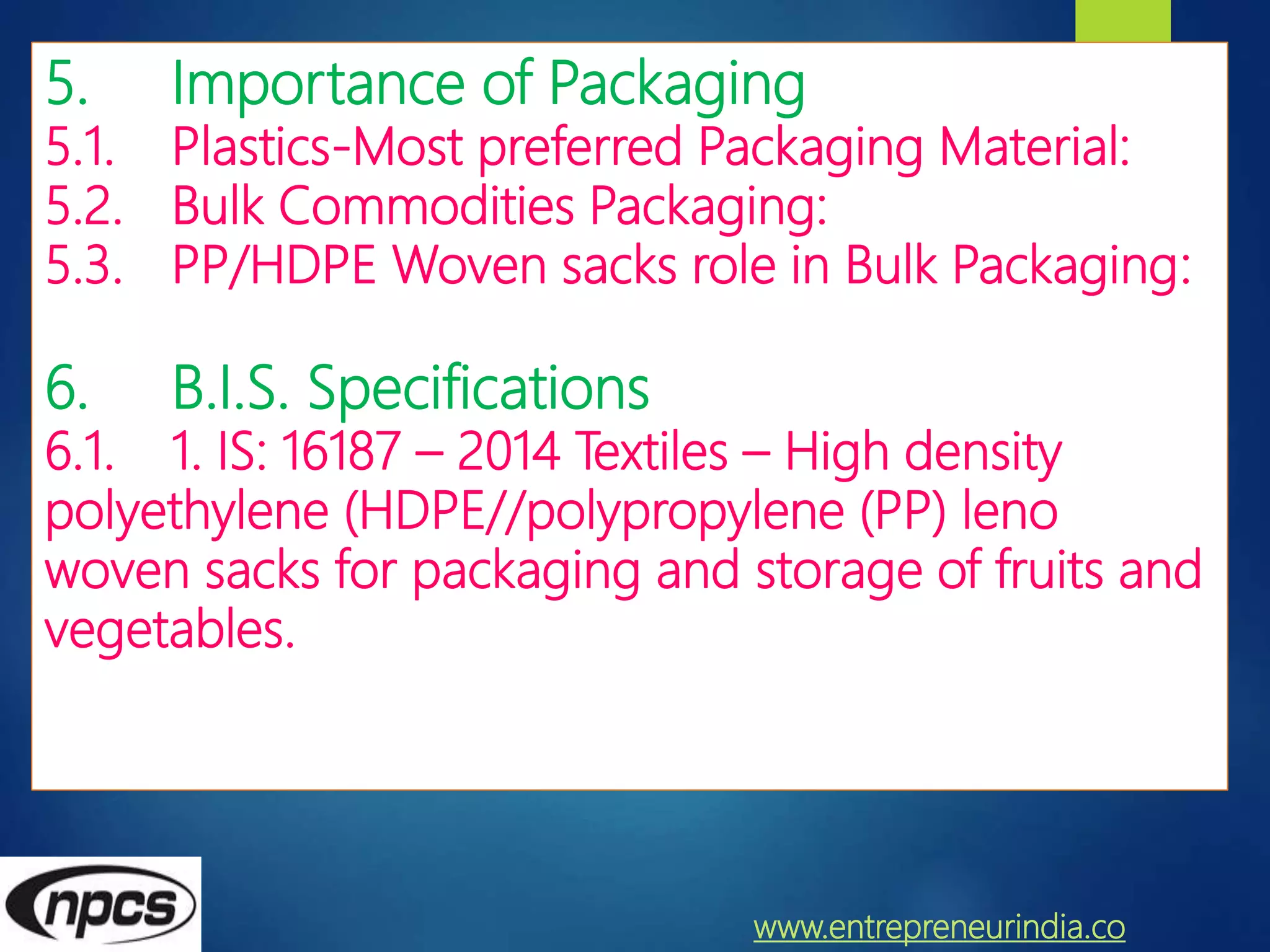 5. Importance of Packaging
5.1. Plastics-Most preferred Packaging Material:
5.2. Bulk Commodities Packaging:
5.3. PP/HDPE Woven sacks role in Bulk Packaging:

6. B.I.S. Specifications
6.1. 1. IS: 16187 – 2014 Textiles – High density polyethylene (HDPE//polypropylene (PP) leno woven sacks for packaging and storage of fruits and vegetables.

npcs

www.entrepreneurindia.co